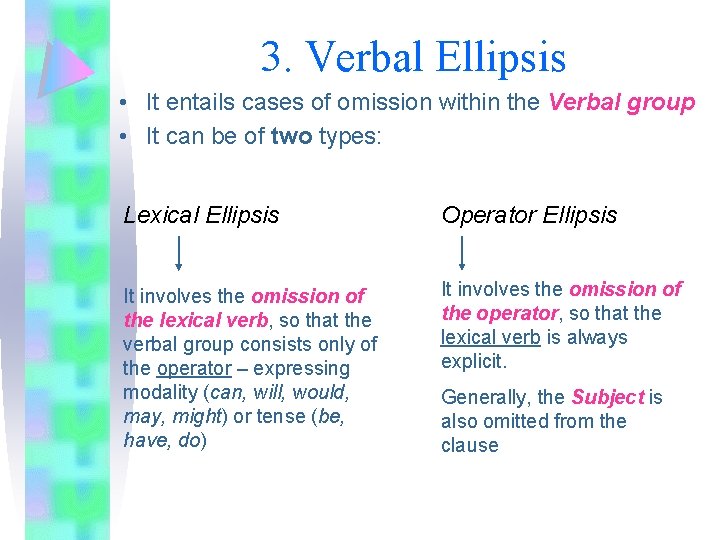 3. Verbal Ellipsis

• It entails cases of omission within the Verbal group
• It can be of two types:

Lexical Ellipsis

It involves the omission of the lexical verb, so that the verbal group consists only of the operator – expressing modality (can, will, would, may, might) or tense (be, have, do)

Operator Ellipsis

It involves the omission of the operator, so that the lexical verb is always explicit.

Generally, the Subject is also omitted from the clause